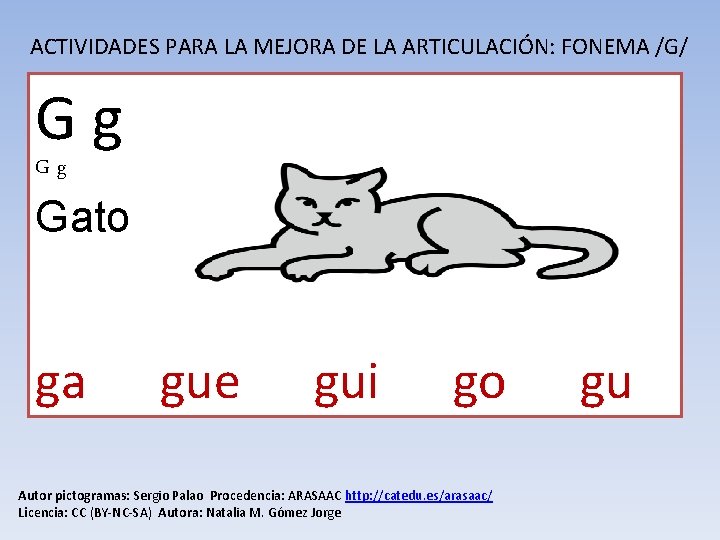 ACTIVIDADES PARA LA MEJORA DE LA ARTICULACIÓN: FONEMA /G/

G g

G g

Gato

ga gue gui go gu

Autor pictogramas: Sergio Palao Procedencia: ARASAAC http://catedu.es/arasaac/
Licencia: CC (BY-NC-SA) Autora: Natalia M. Gómez Jorge